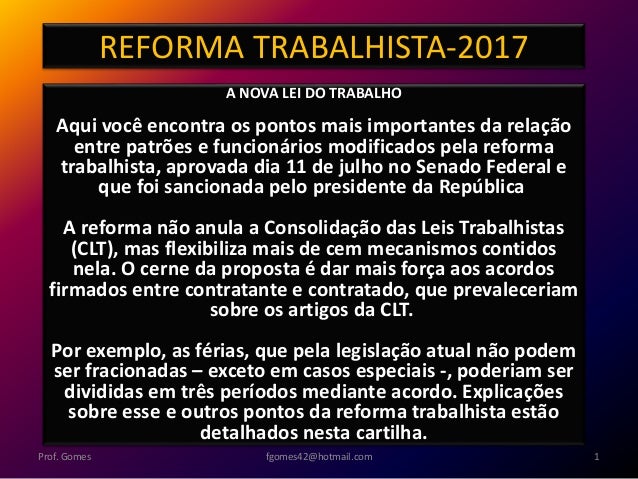 REFORMA TRABALHISTA-2017

A NOVA LEI DO TRABALHO

Aqui você encontra os pontos mais importantes da relação entre patrões e funcionários modificados pela reforma trabalhista, aprovada dia 11 de julho no Senado Federal e que foi sancionada pelo presidente da República

A reforma não anula a Consolidação das Leis Trabalhistas (CLT), mas flexibiliza mais de cem mecanismos contidos nela. O cerne da proposta é dar mais força aos acordos firmados entre contratante e contratado, que prevaleceriam sobre os artigos da CLT.

Por exemplo, as férias, que pela legislação atual não podem ser fracionadas – exceto em casos especiais -, poderiam ser divididas em três períodos mediante acordo. Explicações sobre esse e outros pontos da reforma trabalhista estão detalhados nesta cartilha.

Prof. Gomes

fgomes42@hotmail.com

1